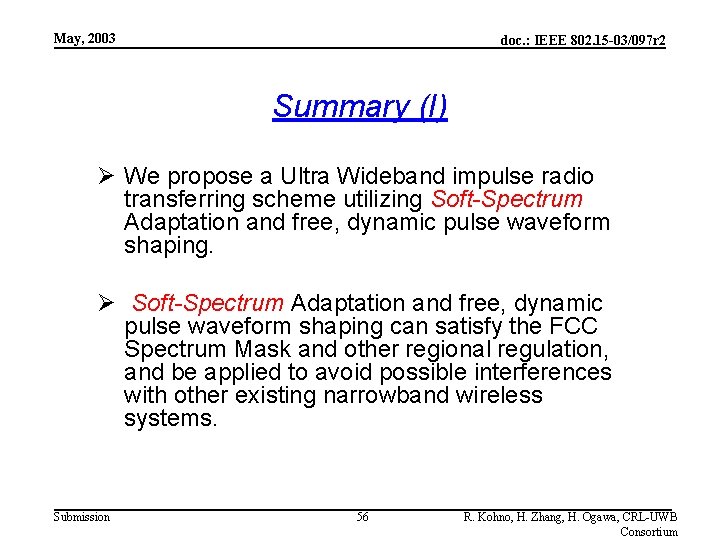 May, 2003

doc.: IEEE 802.15-03/097r2

Summary (I)

➢ We propose a Ultra Wideband impulse radio transferring scheme utilizing Soft-Spectrum Adaptation and free, dynamic pulse waveform shaping.

➢ Soft-Spectrum Adaptation and free, dynamic pulse waveform shaping can satisfy the FCC Spectrum Mask and other regional regulation, and be applied to avoid possible interferences with other existing narrowband wireless systems.

Submission

56

R. Kohno, H. Zhang, H. Ogawa, CRL-UWB Consortium